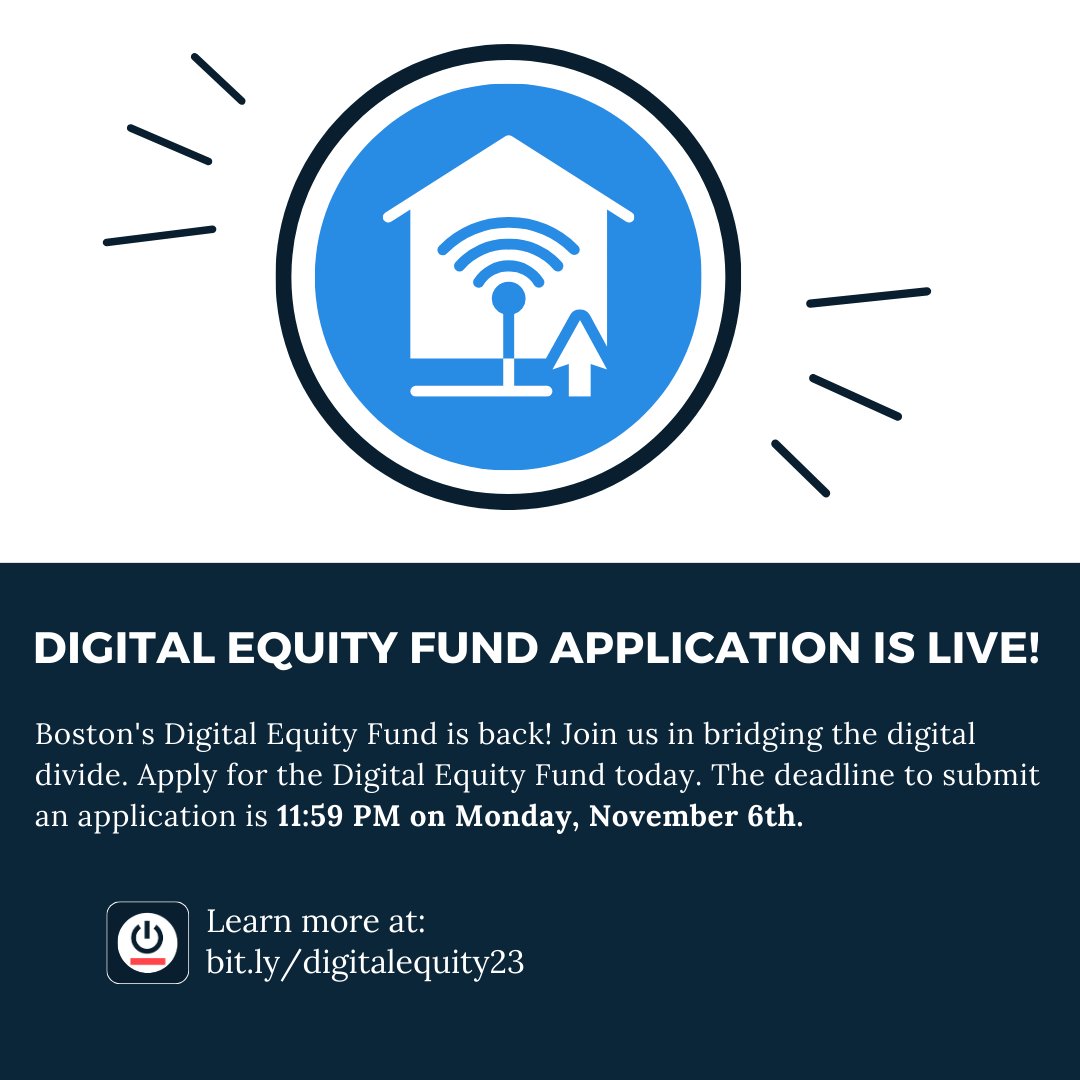 DIGITAL EQUITY FUND APPLICATION IS LIVE!

Boston's Digital Equity Fund is back! Join us in bridging the digital divide. Apply for the Digital Equity Fund today. The deadline to submit an application is 11:59 PM on Monday, November 6th.

Learn more at:
bit.ly/digitalequity23